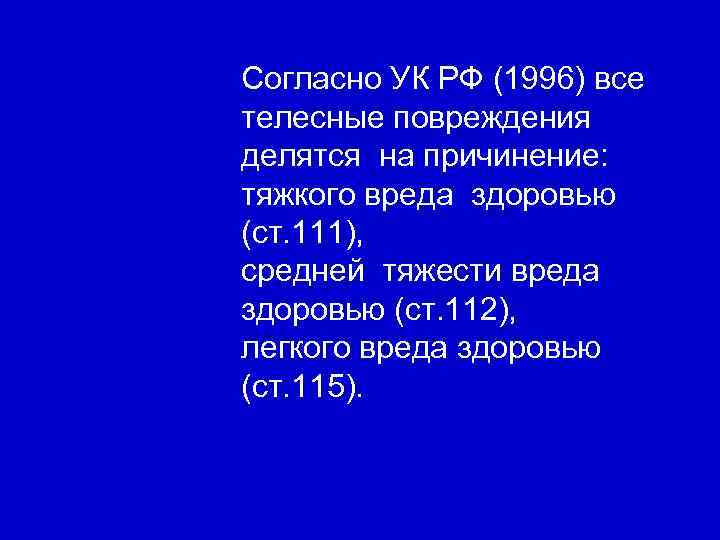 Согласно УК РФ (1996) все телесные повреждения делятся на причинение:
тяжкого вреда здоровью (ст.111),
средней тяжести вреда здоровью (ст.112),
легкого вреда здоровью (ст.115).